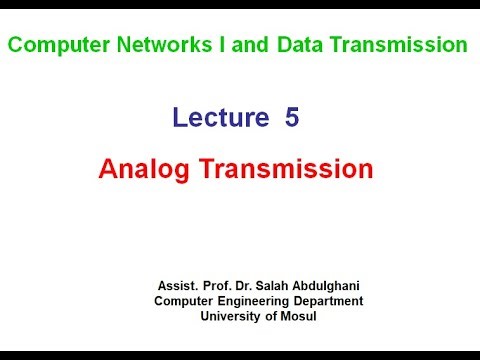 Computer Networks I and Data Transmission

Lecture 5

Analog Transmission

Assist. Prof. Dr. Salah Abdulghani
Computer Engineering Department
University of Mosul